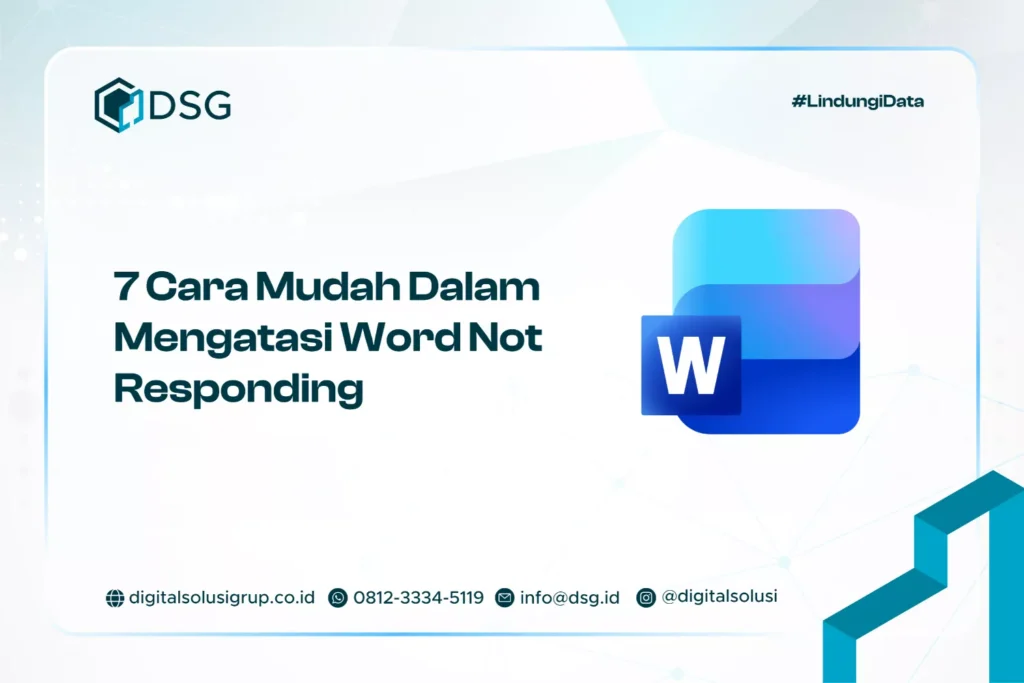 DSG

#LindungiData

7 Cara Mudah Dalam Mengatasi Word Not Responding

W

digitalsolusigrup.co.id 0812-3334-5119 info@dsg.id @digitalsolusi